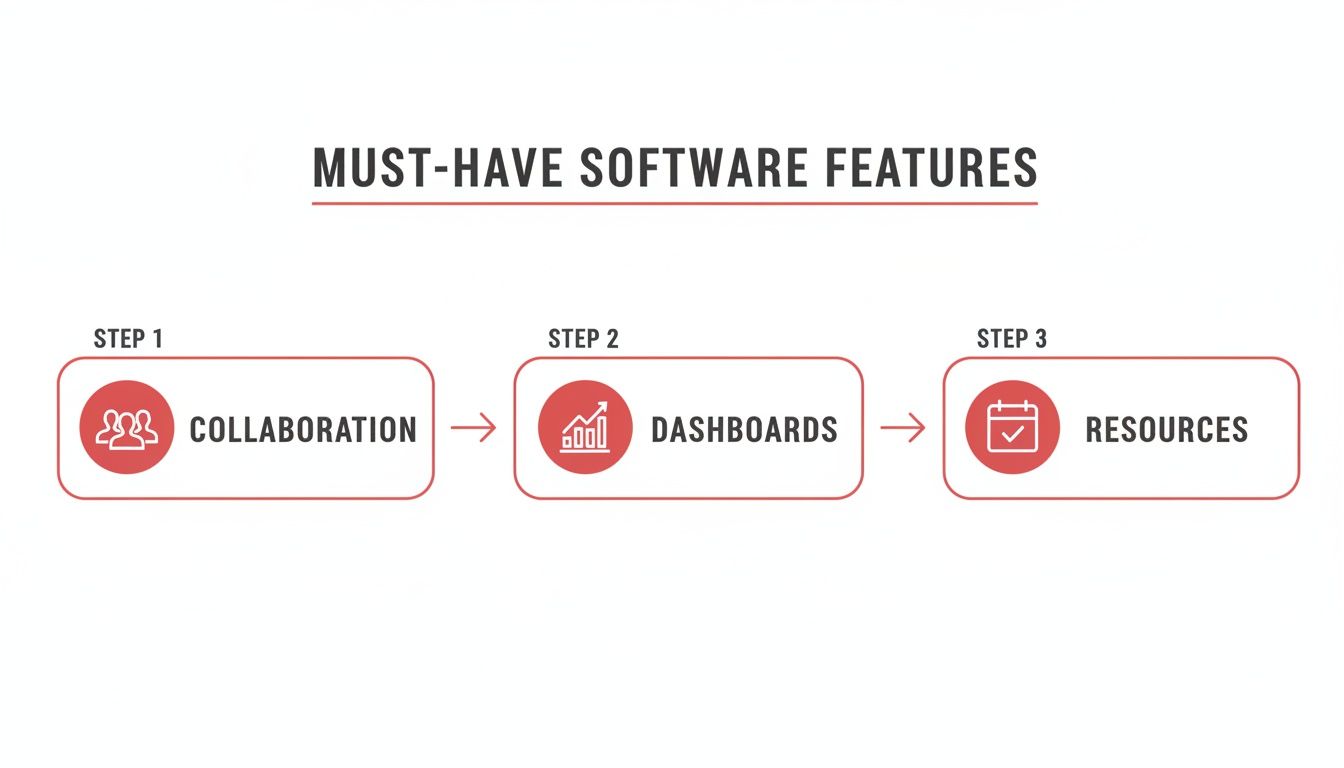 MUST-HAVE SOFTWARE FEATURES

STEP 1

COLLABORATION

STEP 2

DASHBOARDS

STEP 3

RESOURCES